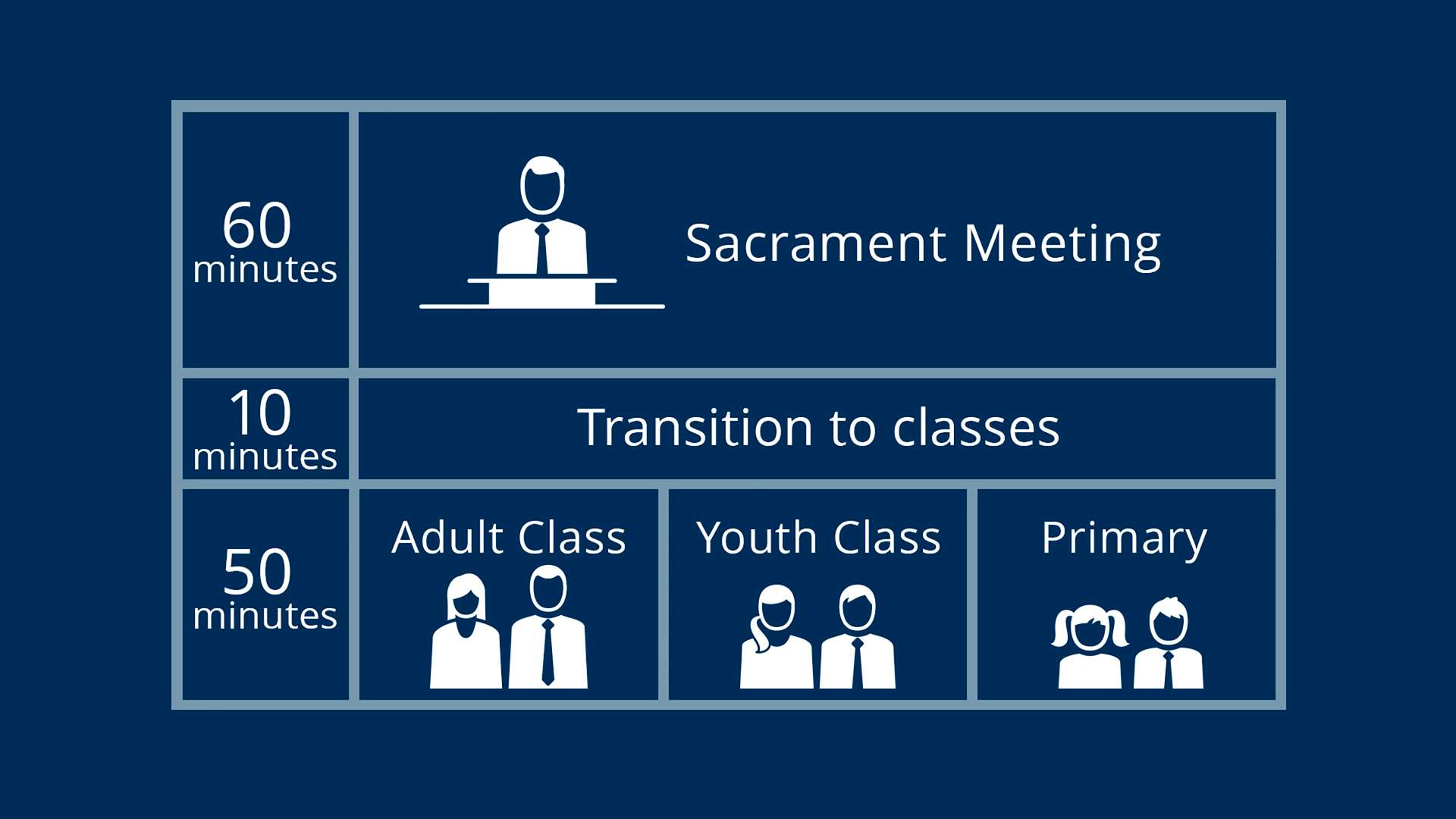 60 minutes

Sacrament Meeting

10 minutes

Transition to classes

50 minutes

Adult Class

Youth Class

Primary